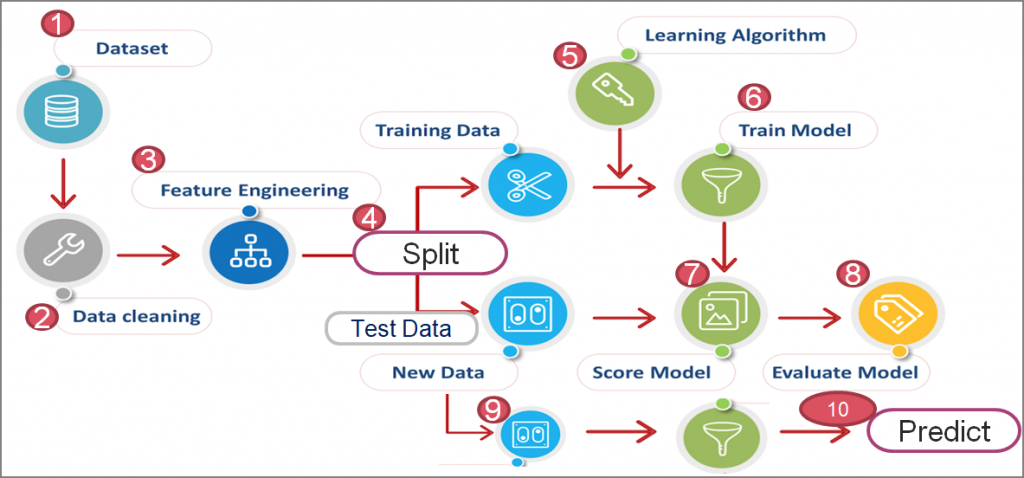 1
Dataset

2
Data cleaning

3
Feature Engineering

4
Split

Training Data

Test Data

New Data

5
Learning Algorithm

6
Train Model

7
Score Model

8
Evaluate Model

9

10
Predict